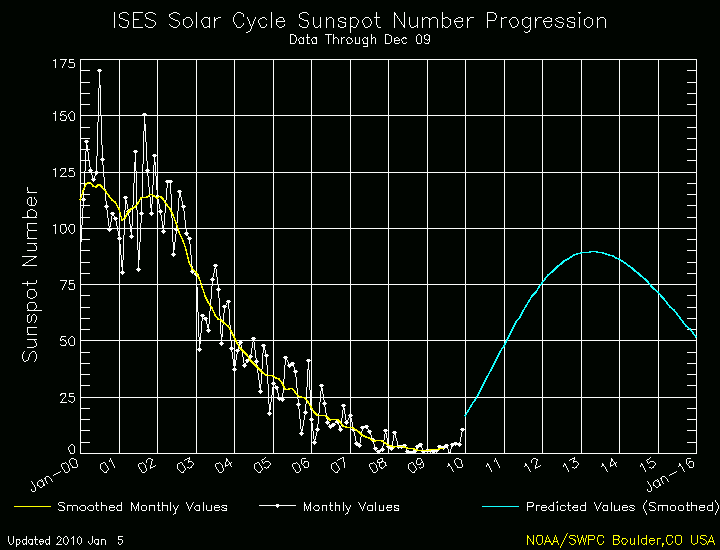 ISES Solar Cycle Sunspot Number Progression
Data Through Dec 09

Sunspot Number

175
150
125
100
75
50
25
0

Jan-00
01
02
03
04
05
06
07
08
09
10
11
12
13
14
15
Jan-16

Smoothed Monthly Values
Monthly Values
Predicted Values (Smoothed)

Updated 2010 Jan 5
NOAA/SWPC Boulder,CO USA